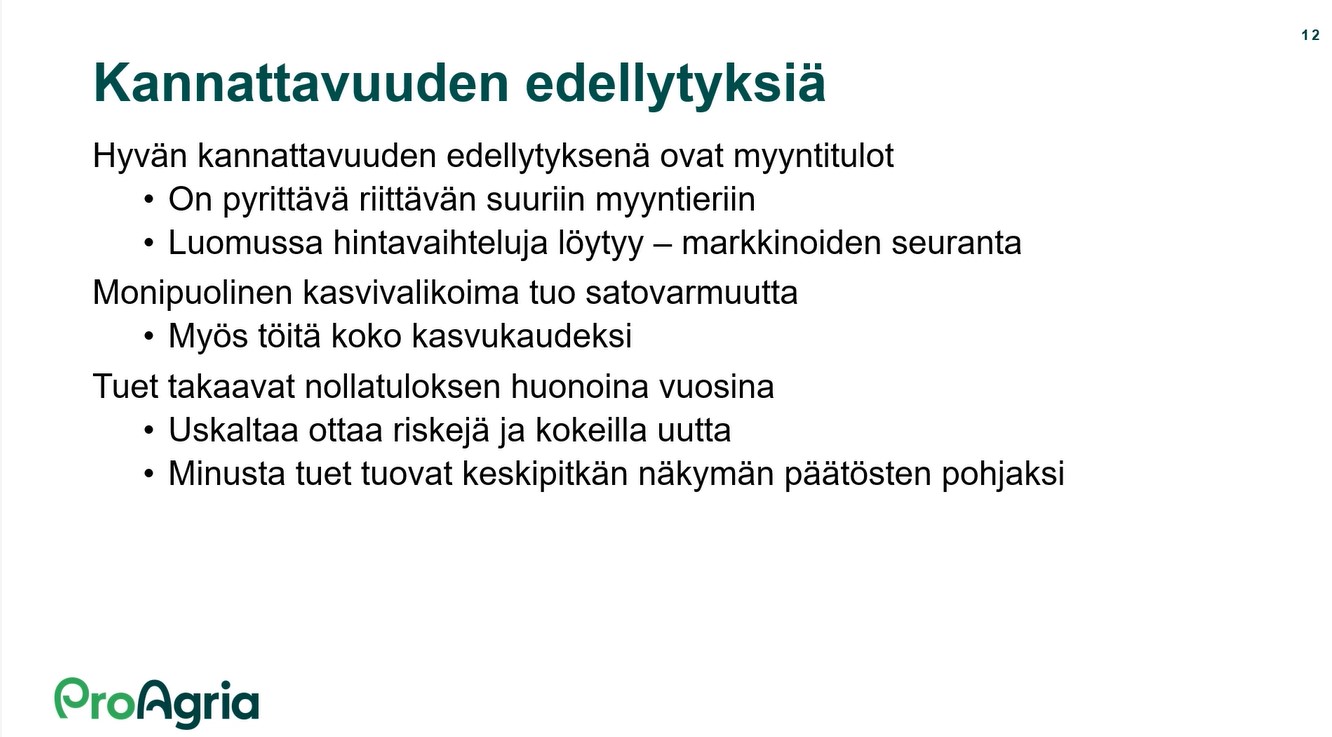 12

Kannattavuuden edellytyksiä

Hyvän kannattavuuden edellytyksenä ovat myyntitulot
• On pyrittävä riittävän suuriin myyntieriin
• Luomussa hintavaihteluja löytyy – markkinoiden seuranta

Monipuolinen kasvivalikoima tuo satovarmuutta
• Myös töitä koko kasvukaudeksi

Tuet takaavat nollatuloksen huonoina vuosina
• Uskaltaa ottaa riskejä ja kokeilla uutta
• Minusta tuet tuovat keskipitkän näkymän päätösten pohjaksi

ProAgria